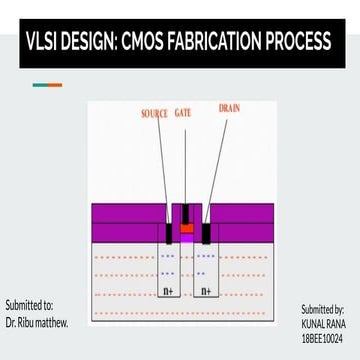 VLSI DESIGN: CMOS FABRICATION PROCESS

SOURCE GATE DRAIN

n+ n+

Submitted to:
Dr. Ribu matthew.

Submitted by:
KUNAL RANA
18BEE10024